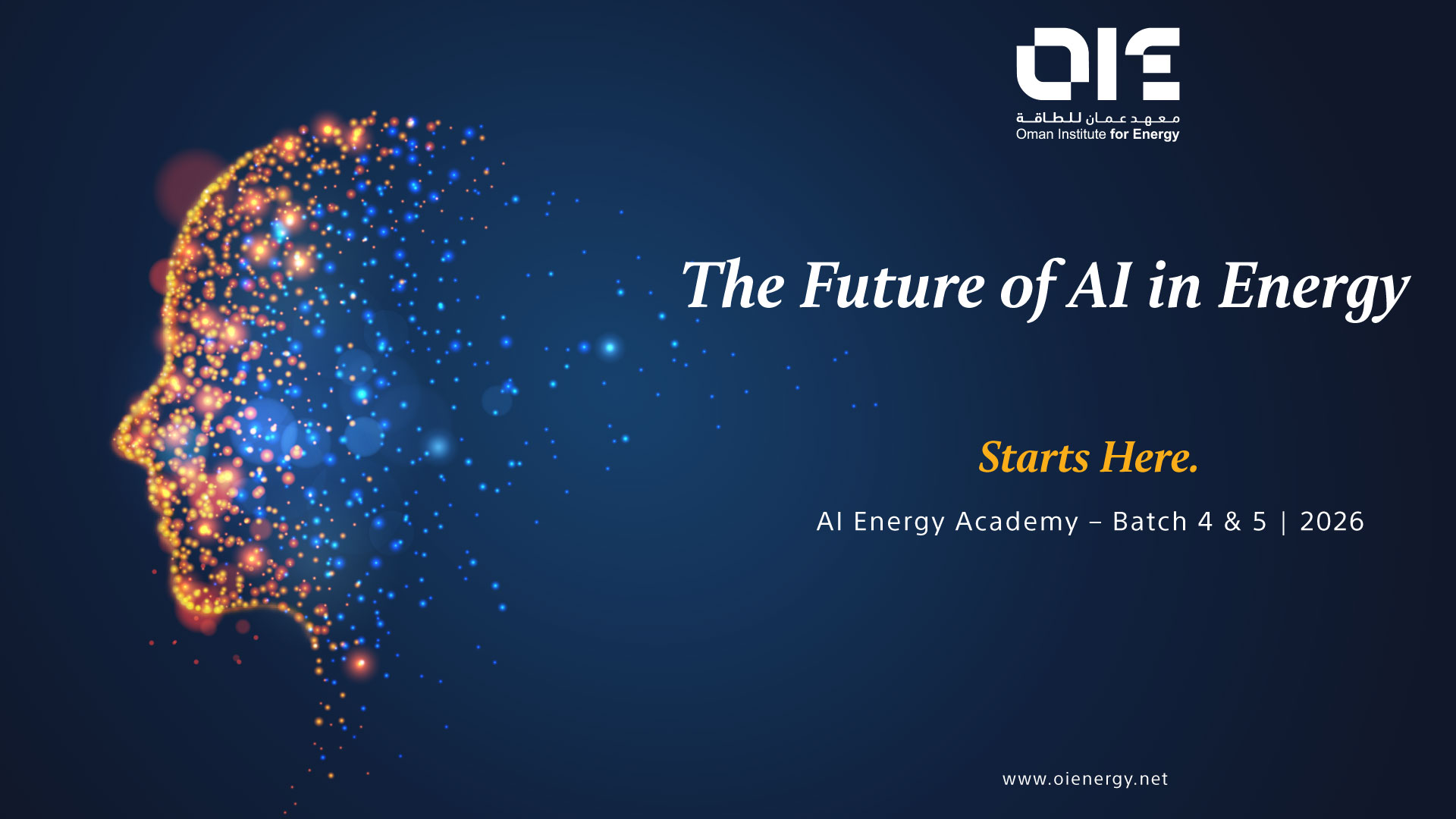 OIE
معهد عمان للطاقة
Oman Institute for Energy

The Future of AI in Energy

Starts Here.

AI Energy Academy – Batch 4 & 5 | 2026

www.oienergy.net